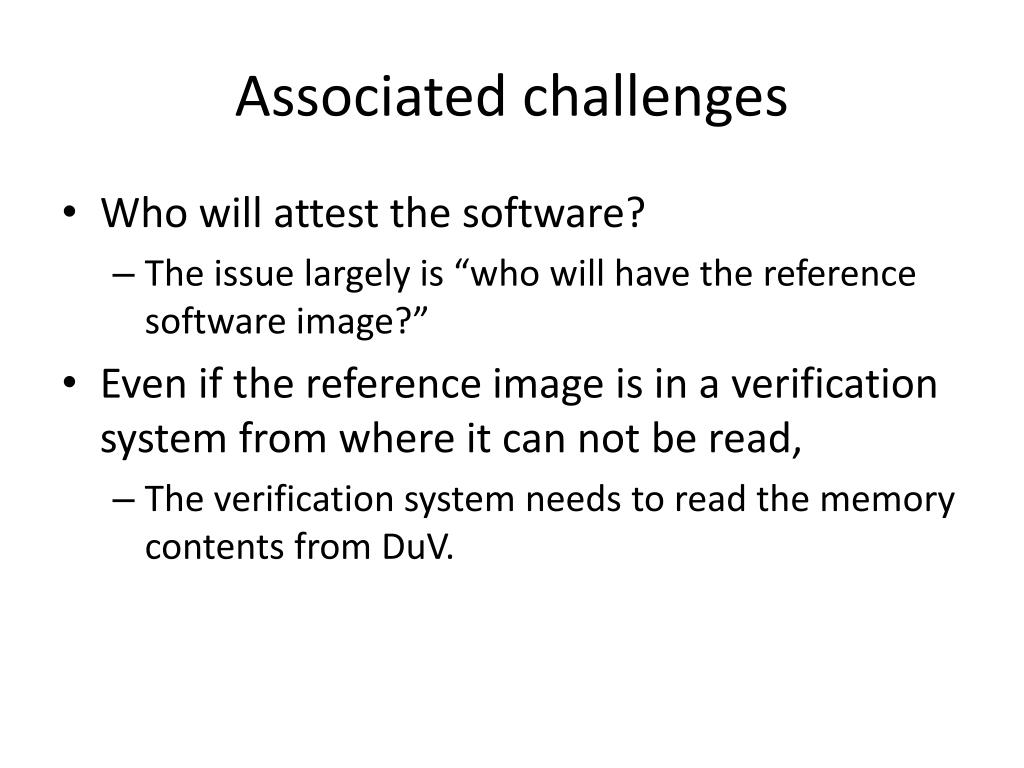 Associated challenges

• Who will attest the software?
– The issue largely is “who will have the reference software image?”

• Even if the reference image is in a verification system from where it can not be read,
– The verification system needs to read the memory contents from DuV.